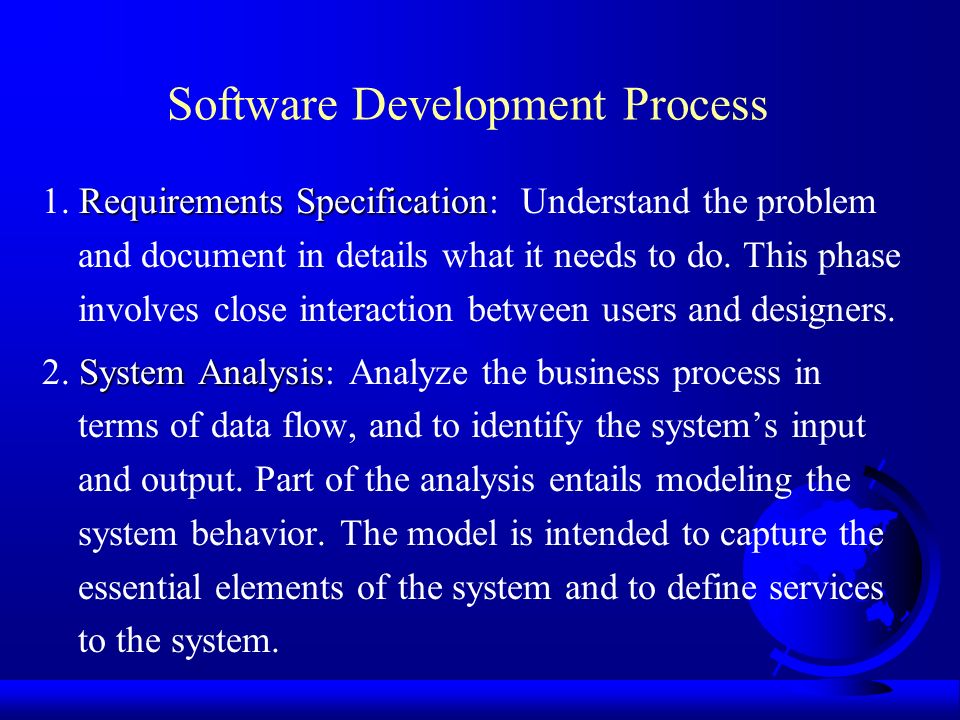 Software Development Process

1. Requirements Specification: Understand the problem and document in details what it needs to do. This phase involves close interaction between users and designers.

2. System Analysis: Analyze the business process in terms of data flow, and to identify the system's input and output. Part of the analysis entails modeling the system behavior. The model is intended to capture the essential elements of the system and to define services to the system.